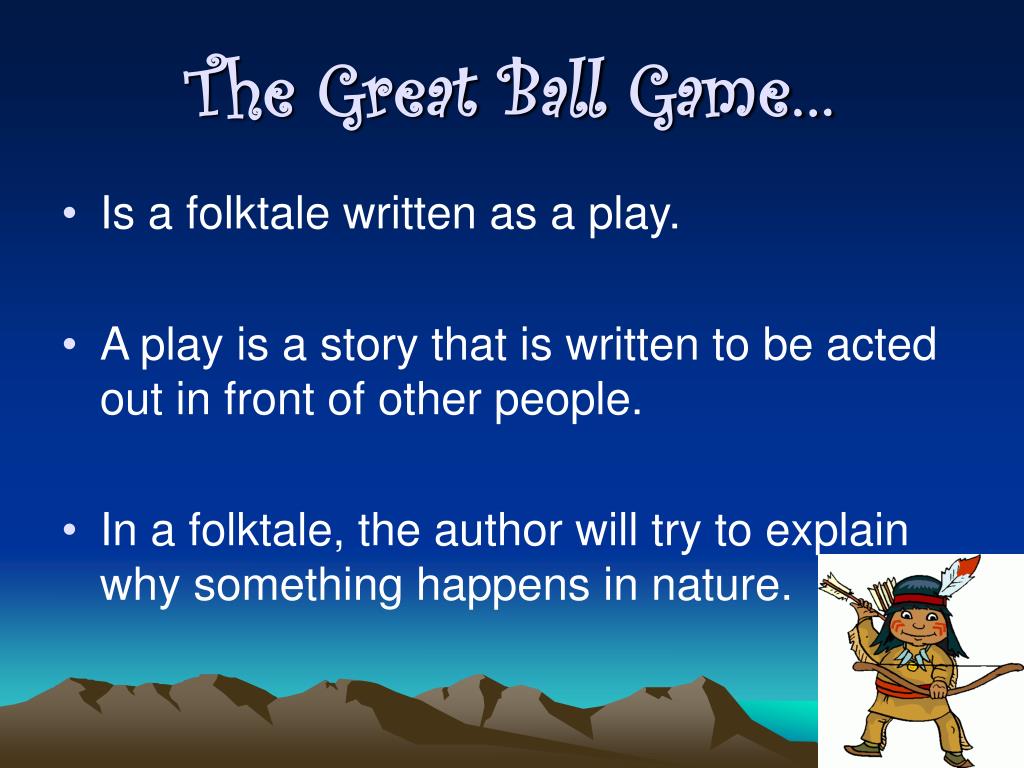 The Great Ball Game...

• Is a folktale written as a play.

• A play is a story that is written to be acted out in front of other people.

• In a folktale, the author will try to explain why something happens in nature.